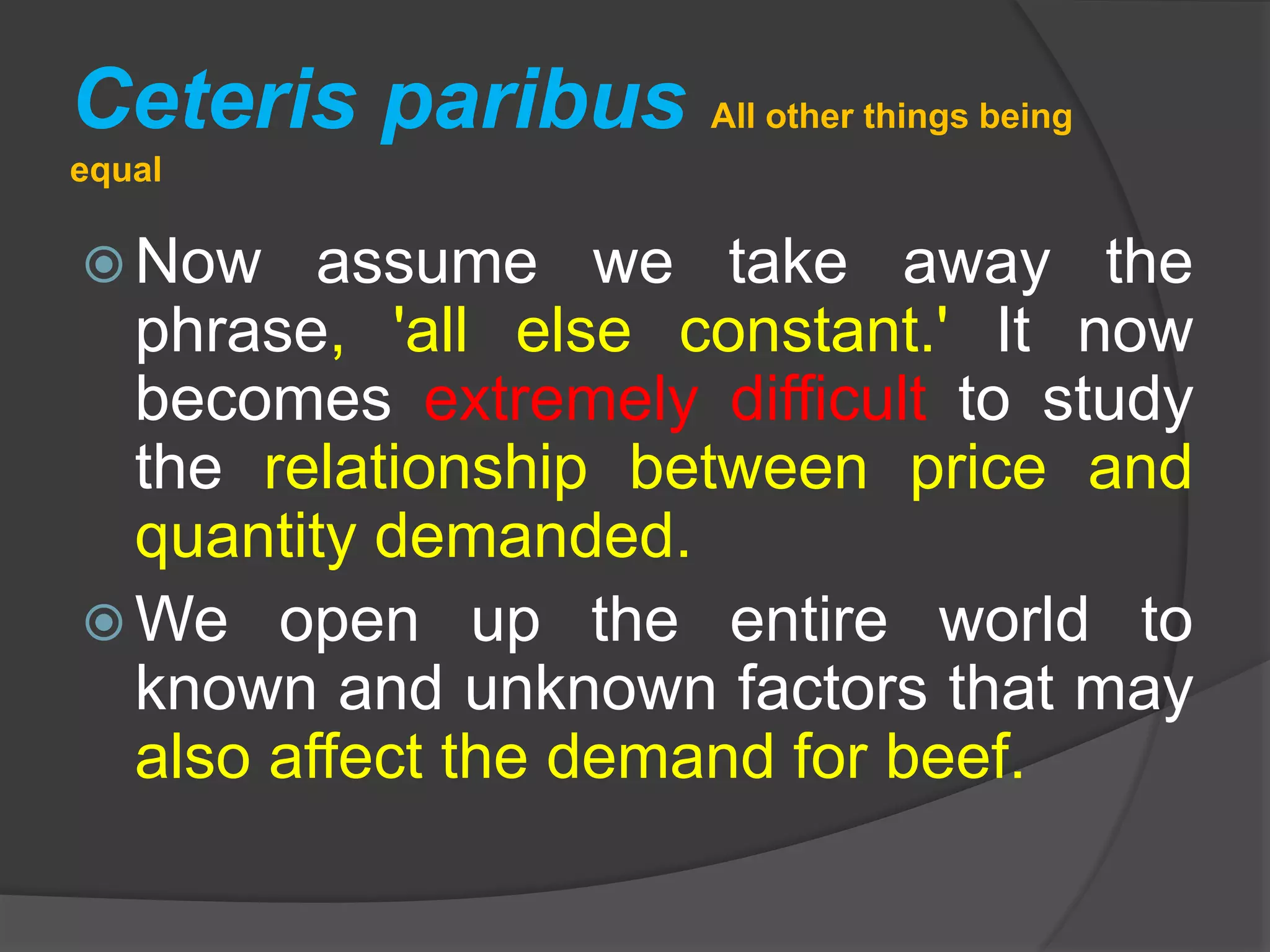 Ceteris paribus All other things being equal

Now assume we take away the phrase, 'all else constant.' It now becomes extremely difficult to study the relationship between price and quantity demanded.

We open up the entire world to known and unknown factors that may also affect the demand for beef.